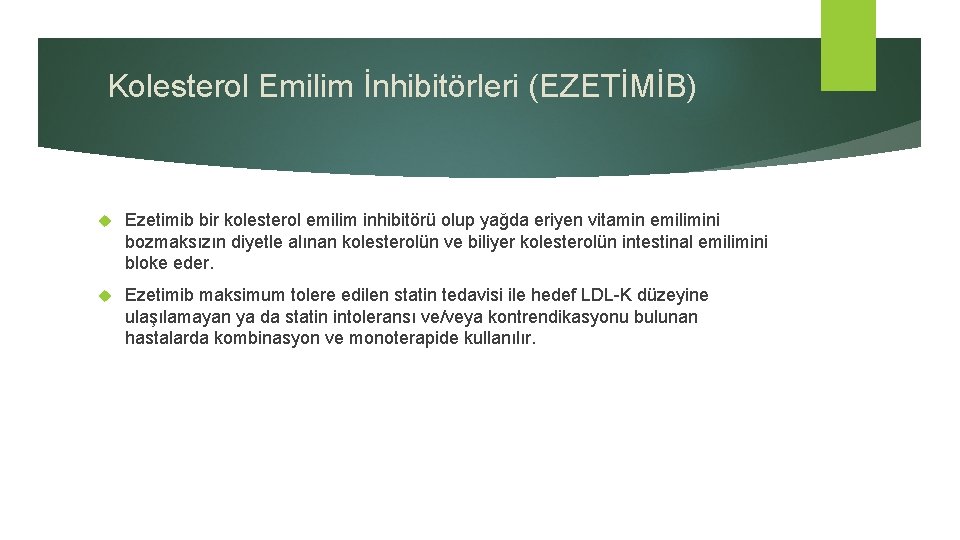 Kolesterol Emilim İnhibitörleri (EZETİMİB)

Ezetimib bir kolesterol emilim inhibitörü olup yağda eriyen vitamin emilimini bozmaksızın diyetle alınan kolesterolün ve biliyer kolesterolün intestinal emilimini bloke eder.

Ezetimib maksimum tolere edilen statin tedavisi ile hedef LDL-K düzeyine ulaşılamayan ya da statin intoleransı ve/veya kontrendikasyonu bulunan hastalarda kombinasyon ve monoterapide kullanılır.